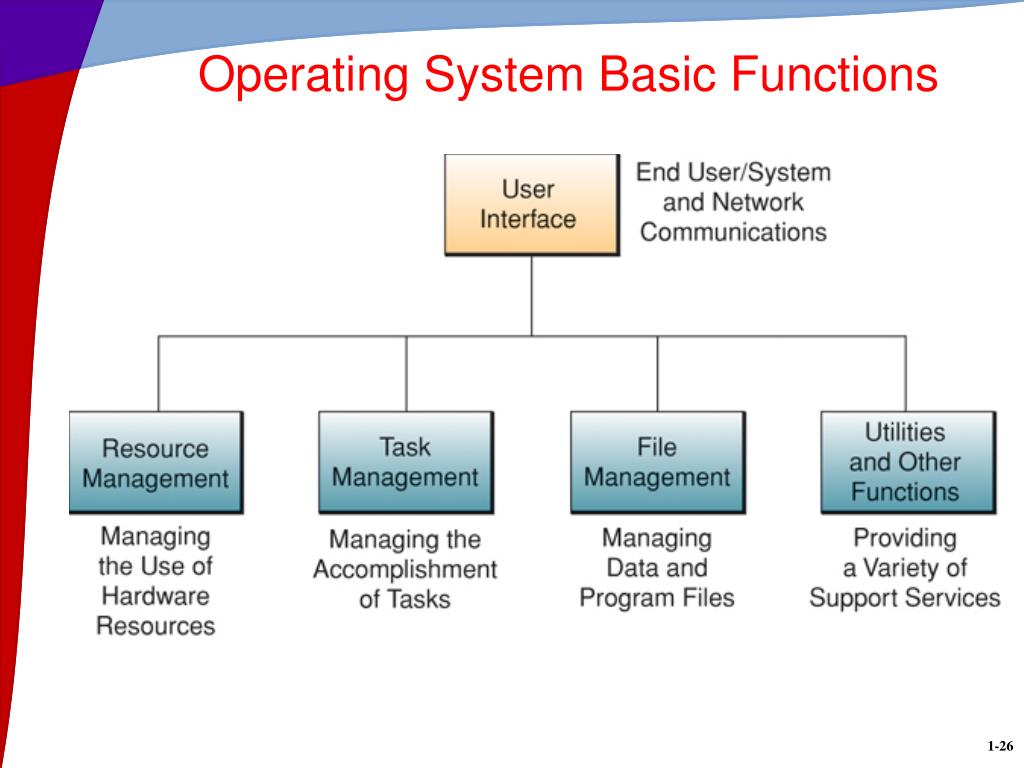 Operating System Basic Functions

User Interface

End User/System and Network Communications

Resource Management

Managing the Use of Hardware Resources

Task Management

Managing the Accomplishment of Tasks

File Management

Managing Data and Program Files

Utilities and Other Functions

Providing a Variety of Support Services

1-26